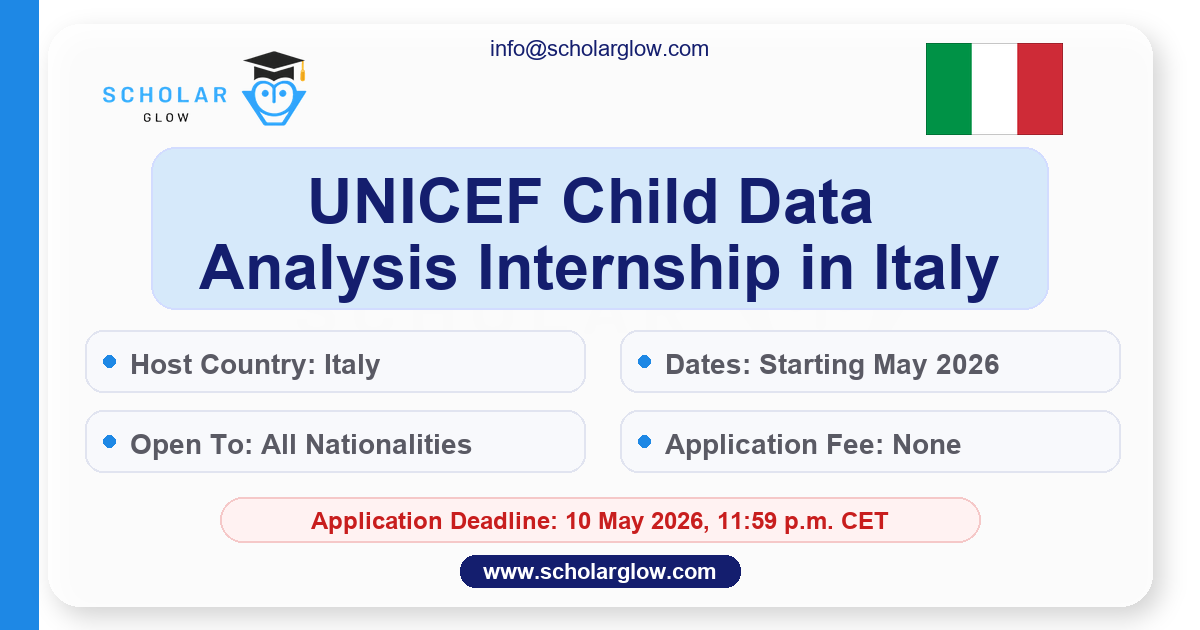 SCHOLAR
GLOW

info@scholarglow.com

UNICEF Child Data Analysis Internship in Italy

Host Country: Italy

Dates: Starting May 2026

Open To: All Nationalities

Application Fee: None

Application Deadline: 10 May 2026, 11:59 p.m. CET

www.scholarglow.com